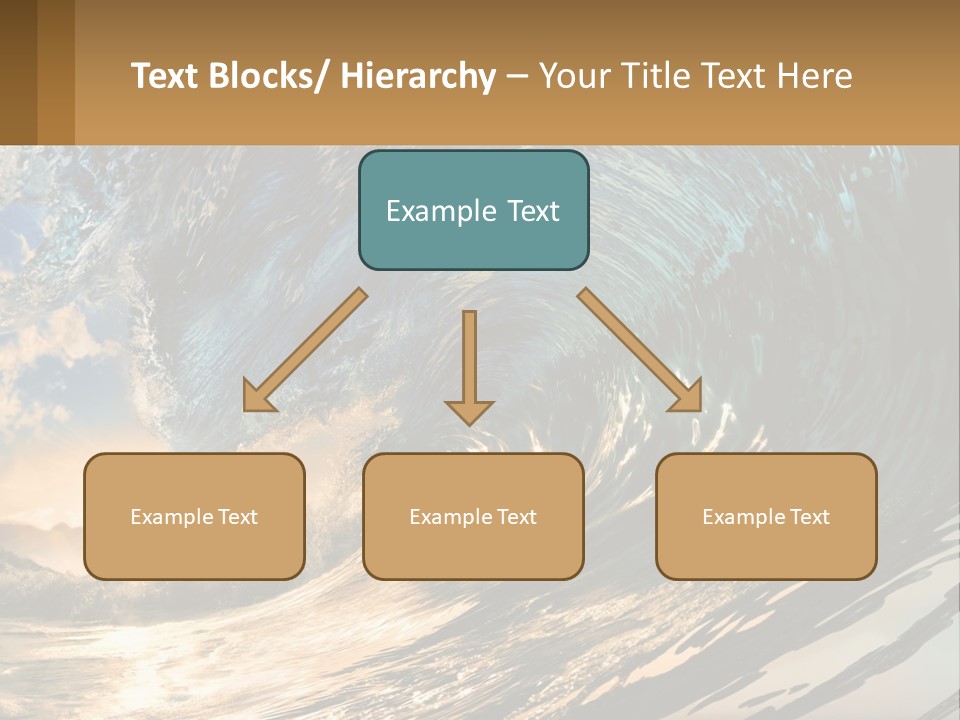 Text Blocks/ Hierarchy – Your Title Text Here

Example Text

Example Text

Example Text

Example Text